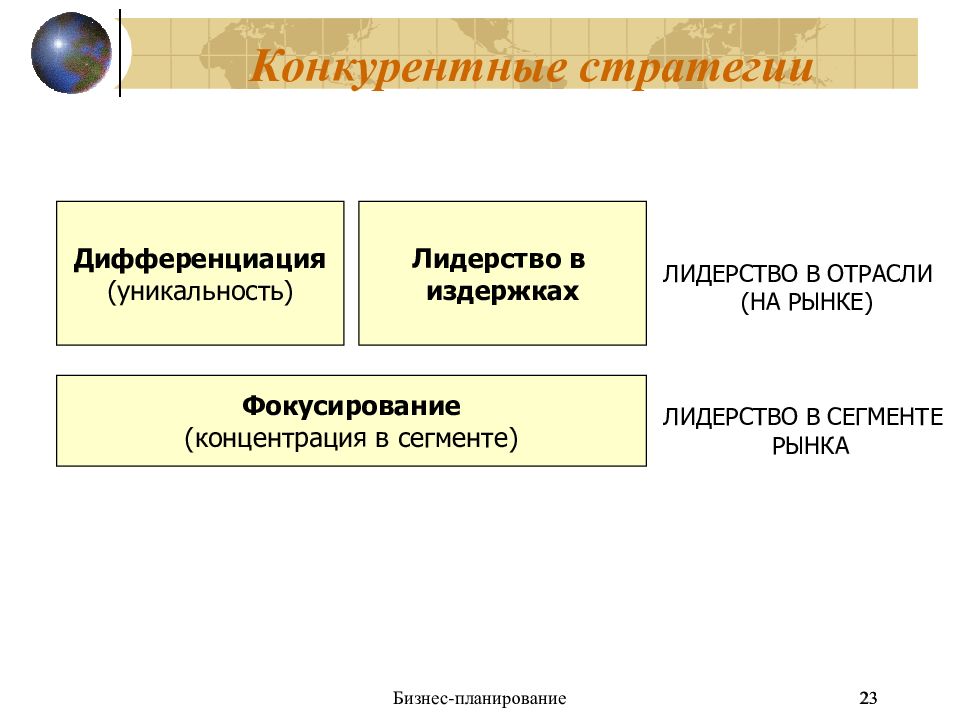 Конкурентные стратегии

Дифференциация
(уникальность)

Лидерство в издержках

ЛИДЕРСТВО В ОТРАСЛИ (НА РЫНКЕ)

Фокусирование
(концентрация в сегменте)

ЛИДЕРСТВО В СЕГМЕНТЕ РЫНКА

Бизнес-планирование

23